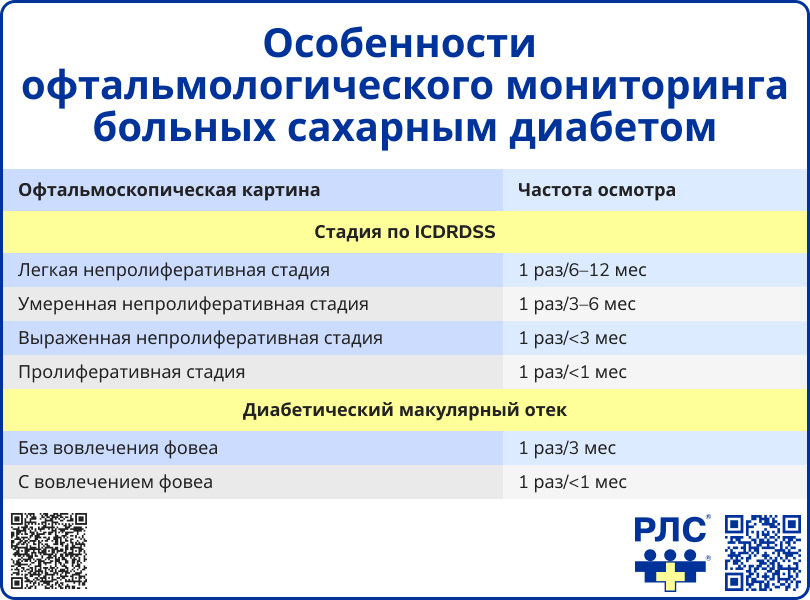 Особенности офтальмологического мониторинга больных сахарным диабетом

| Офтальмоскопическая картина | Частота осмотра |
|---|---|
| Стадия по ICDRDSS | |
| Легкая непролиферативная стадия | 1 раз/6–12 мес |
| Умеренная непролиферативная стадия | 1 раз/3–6 мес |
| Выраженная непролиферативная стадия | 1 раз/<3 мес |
| Пролиферативная стадия | 1 раз/<1 мес |
| Диабетический макулярный отек | |
| Без вовлечения фовеа | 1 раз/3 мес |
| С вовлечением фовеа | 1 раз/<1 мес |

РЛС®